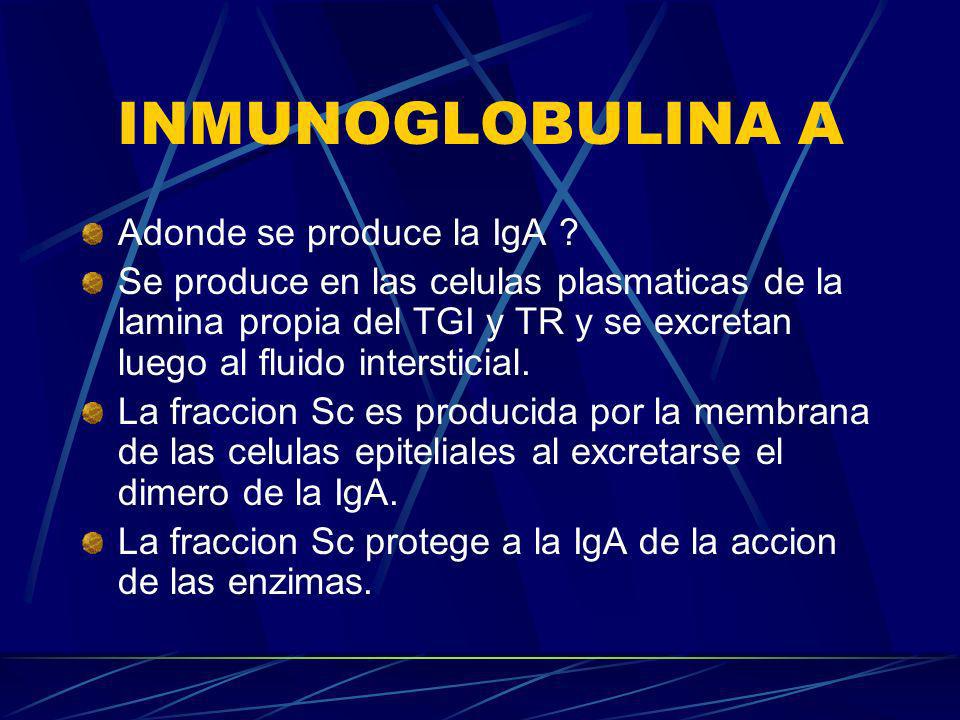 INMUNOGLOBULINA A

Adonde se produce la IgA ?

Se produce en las celulas plasmaticas de la lamina propia del TGI y TR y se excretan luego al fluido intersticial.

La fraccion Sc es producida por la membrana de las celulas epiteliales al excretarse el dimero de la IgA.

La fraccion Sc protege a la IgA de la accion de las enzimas.